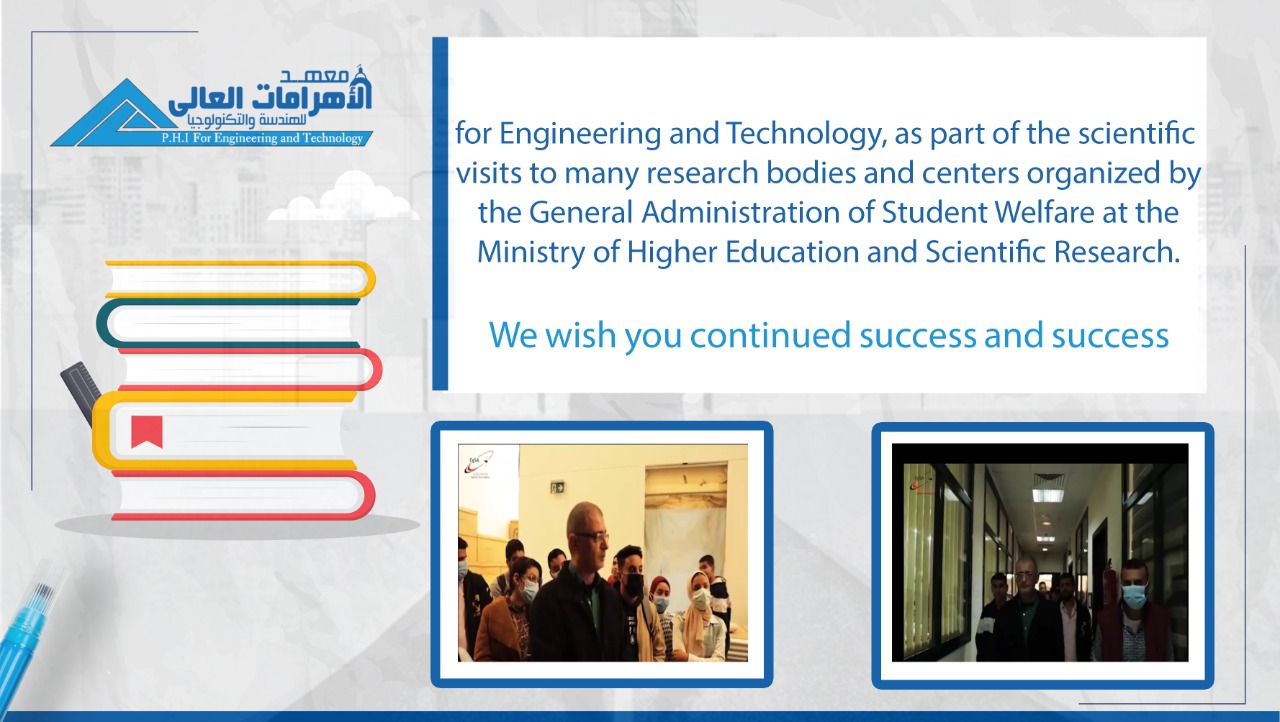 معهد
الأهرامات العالى
للهندسة والتكنولوجيا
P.H.I For Engineering and Technology

for Engineering and Technology, as part of the scientific visits to many research bodies and centers organized by the General Administration of Student Welfare at the Ministry of Higher Education and Scientific Research.

We wish you continued success and success